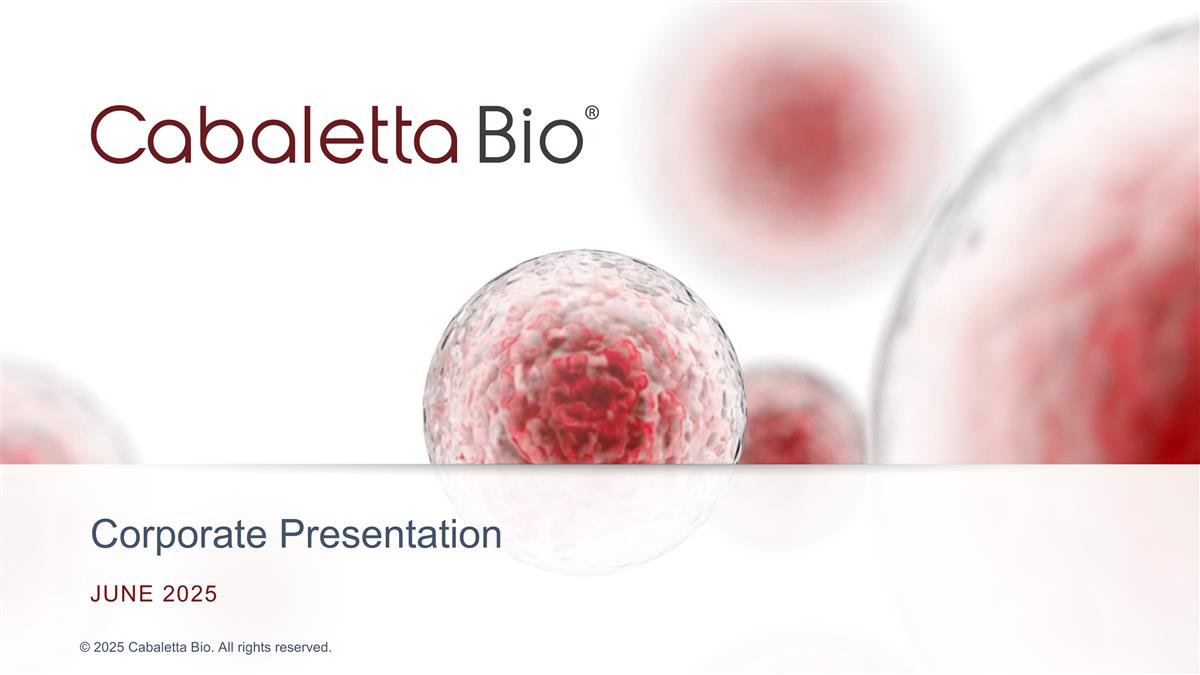 Cabaletta Bio®

Corporate Presentation

JUNE 2025

© 2025 Cabaletta Bio. All rights reserved.